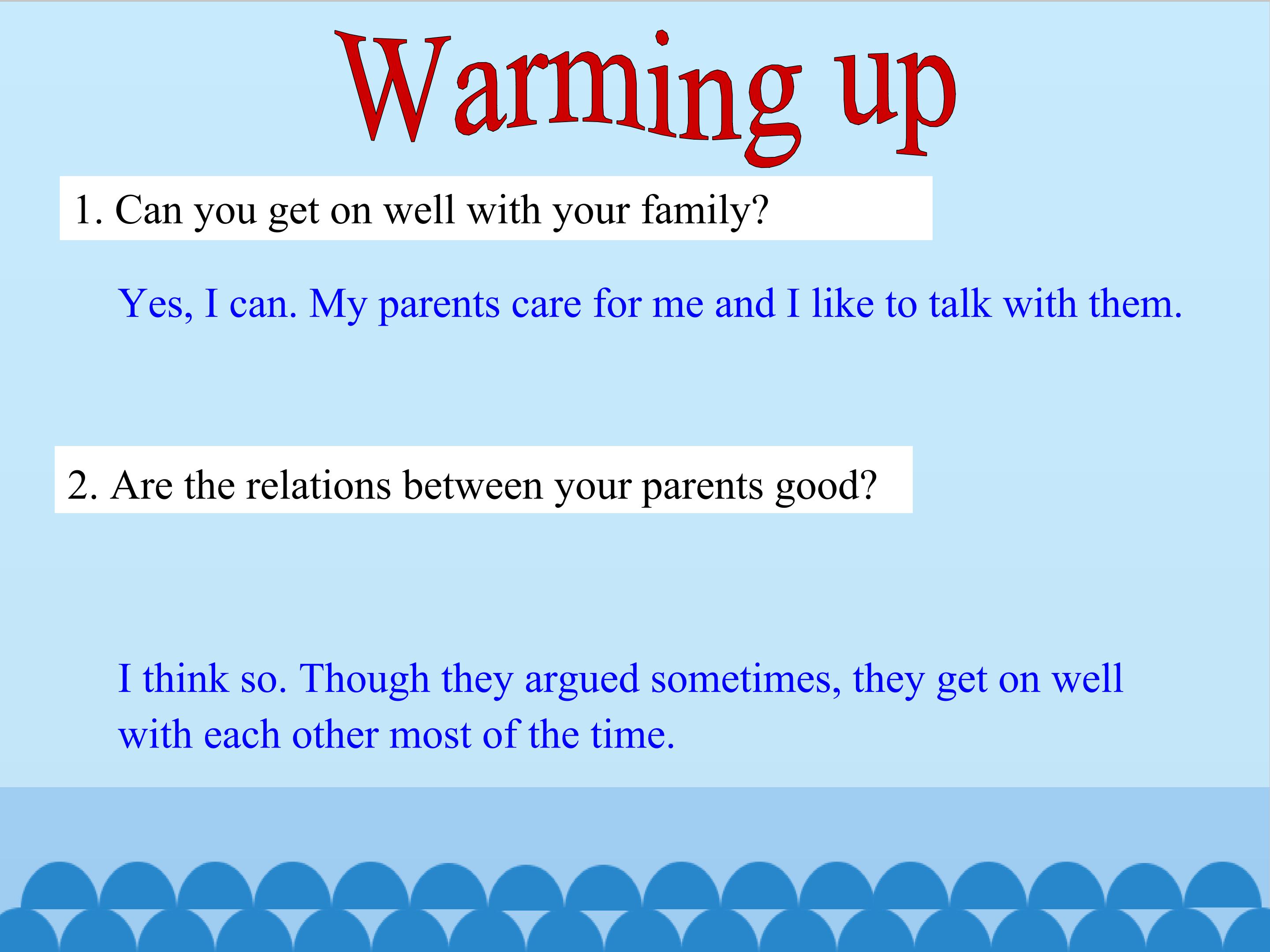 Warming up

1. Can you get on well with your family?

Yes, I can. My parents care for me and I like to talk with them.

2. Are the relations between your parents good?

I think so. Though they argued sometimes, they get on well with each other most of the time.